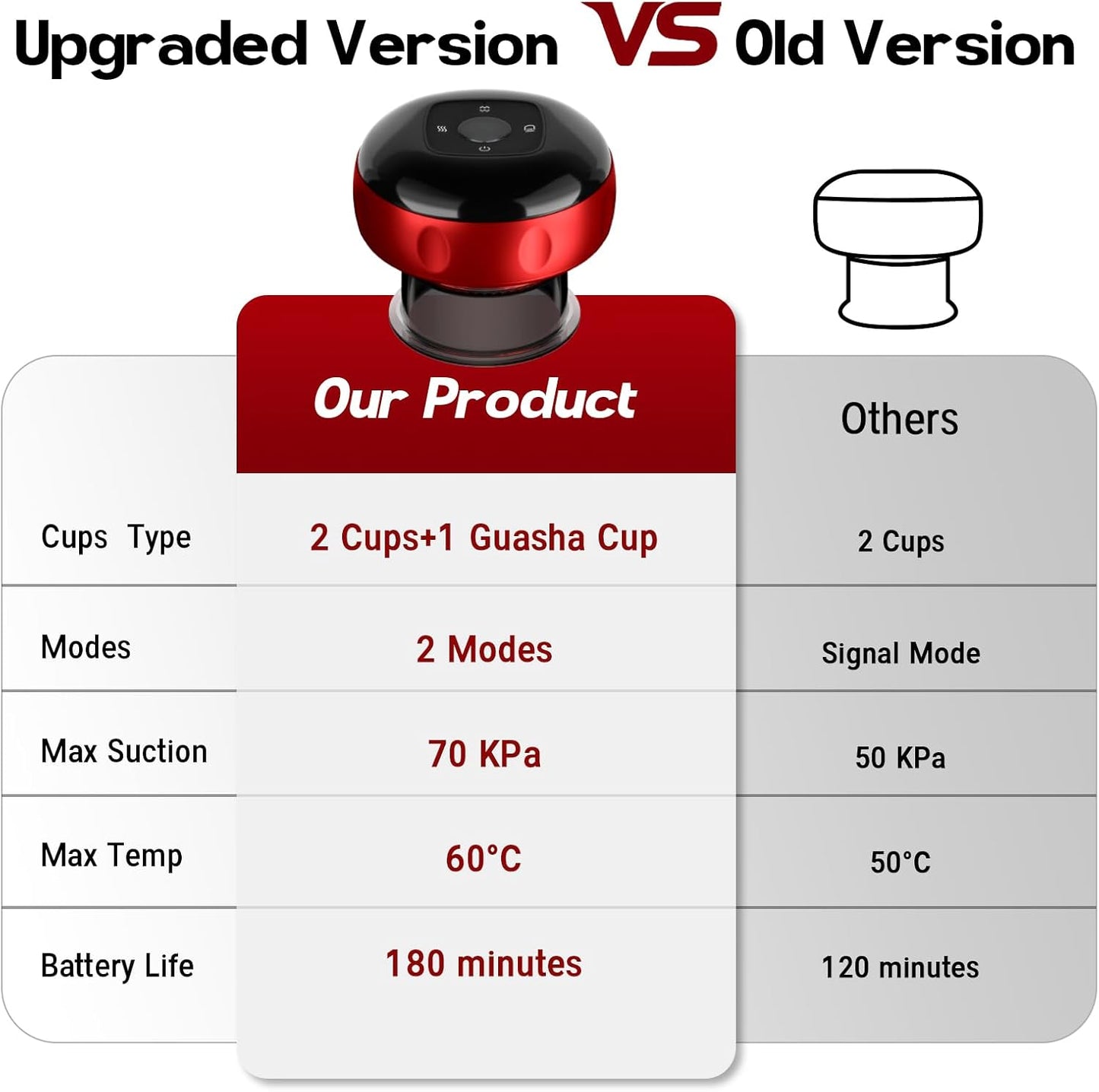 Upgraded Version VS Old Version

|  | Our Product | Others |
|---|---|---|
| Cups Type | 2 Cups+1 Guasha Cup | 2 Cups |
| Modes | 2 Modes | Signal Mode |
| Max Suction | 70 KPa | 50 KPa |
| Max Temp | 60°C | 50°C |
| Battery Life | 180 minutes | 120 minutes |